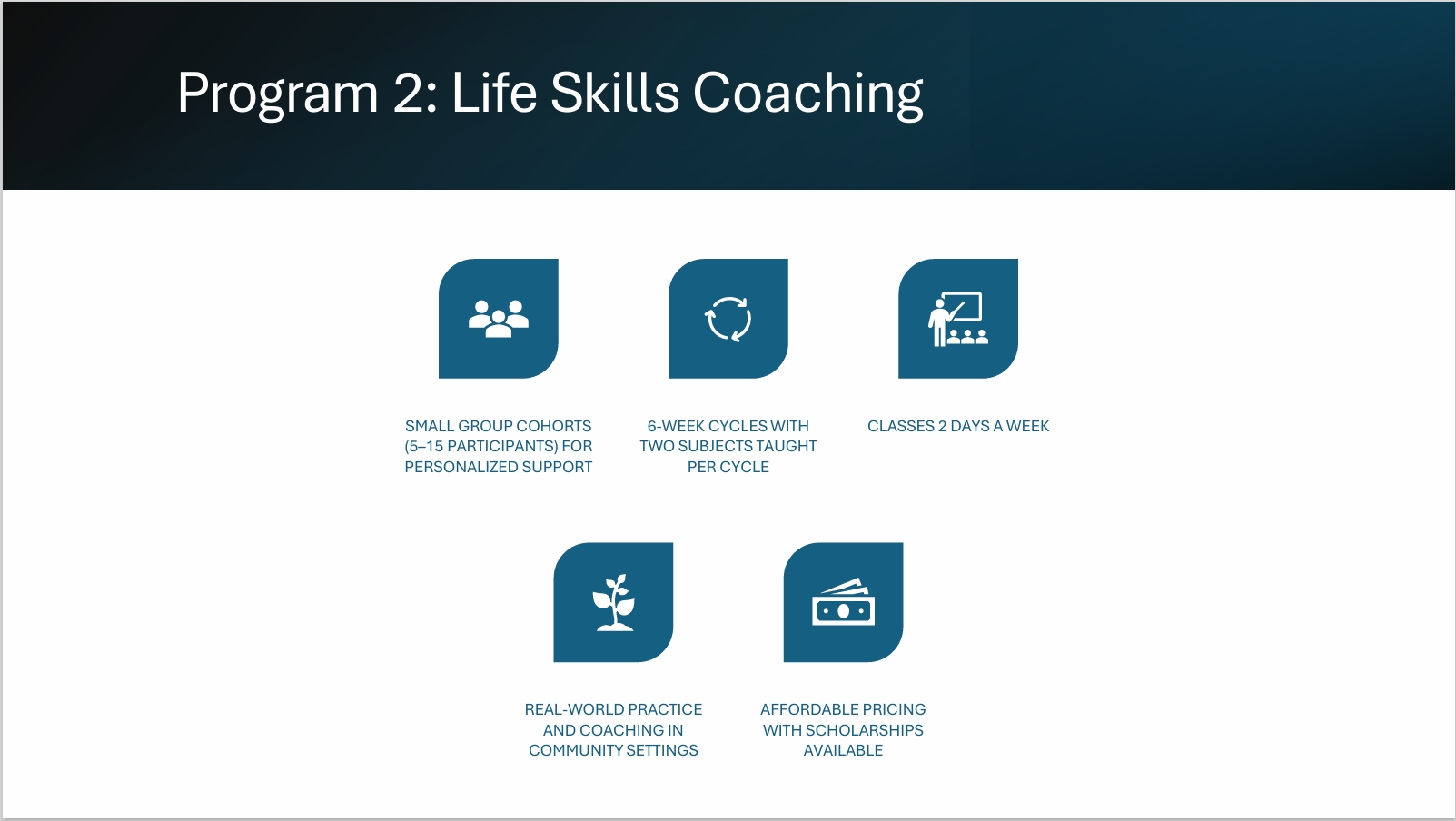 Program 2: Life Skills Coaching

SMALL GROUP COHORTS (5–15 PARTICIPANTS) FOR PERSONALIZED SUPPORT

6-WEEK CYCLES WITH TWO SUBJECTS TAUGHT PER CYCLE

CLASSES 2 DAYS A WEEK

REAL-WORLD PRACTICE AND COACHING IN COMMUNITY SETTINGS

AFFORDABLE PRICING WITH SCHOLARSHIPS AVAILABLE